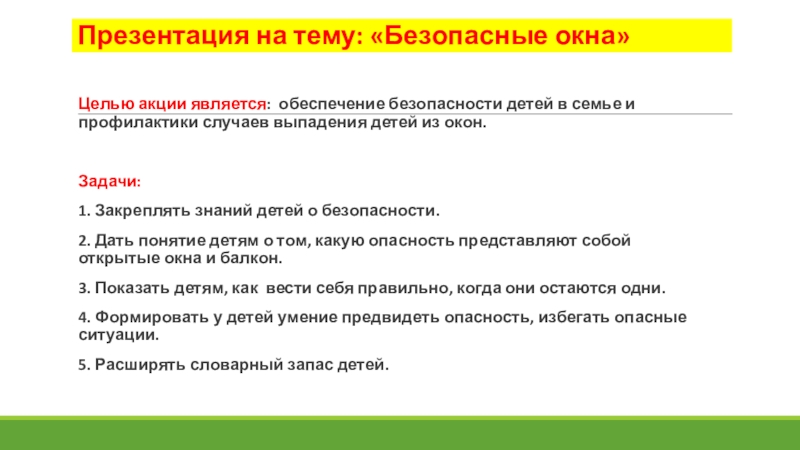 Презентация на тему: «Безопасные окна»

Целью акции является: обеспечение безопасности детей в семье и профилактики случаев выпадения детей из окон.

Задачи:

1. Закреплять знаний детей о безопасности.

2. Дать понятие детям о том, какую опасность представляют собой открытые окна и балкон.

3. Показать детям, как вести себя правильно, когда они остаются одни.

4. Формировать у детей умение предвидеть опасность, избегать опасные ситуации.

5. Расширять словарный запас детей.